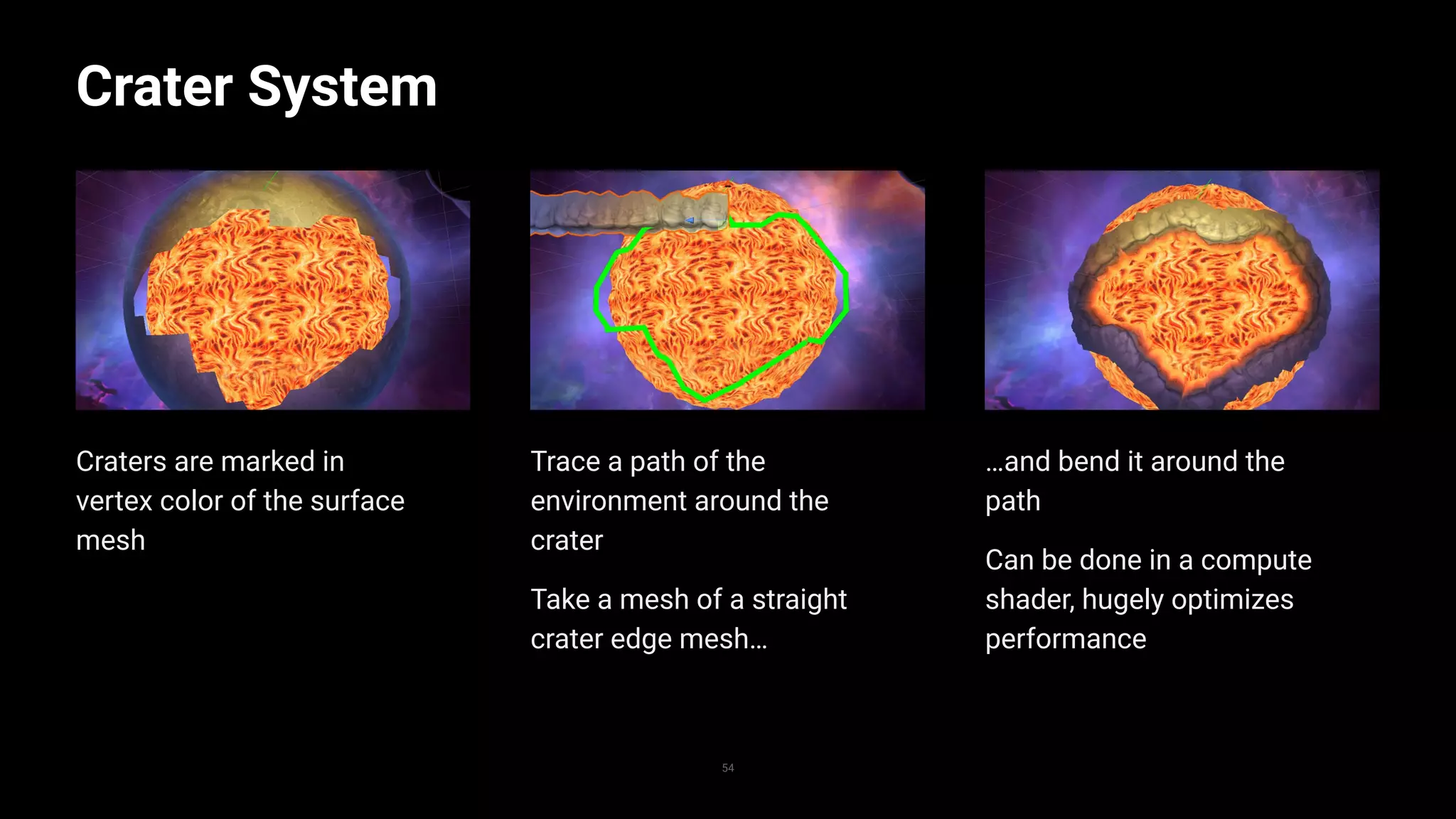 Crater System

Craters are marked in vertex color of the surface mesh

Trace a path of the environment around the crater

Take a mesh of a straight crater edge mesh…

…and bend it around the path

Can be done in a compute shader, hugely optimizes performance

54